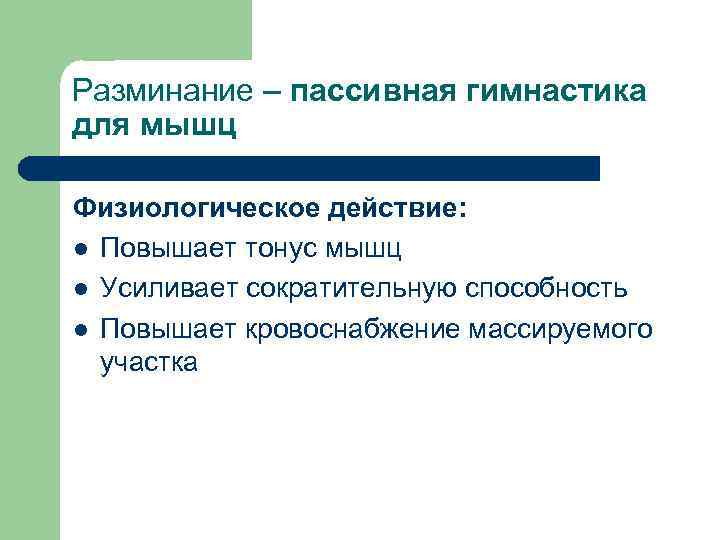 Разминание – пассивная гимнастика для мышц

Физиологическое действие:
- Повышает тонус мышц
- Усиливает сократительную способность
- Повышает кровоснабжение массируемого участка